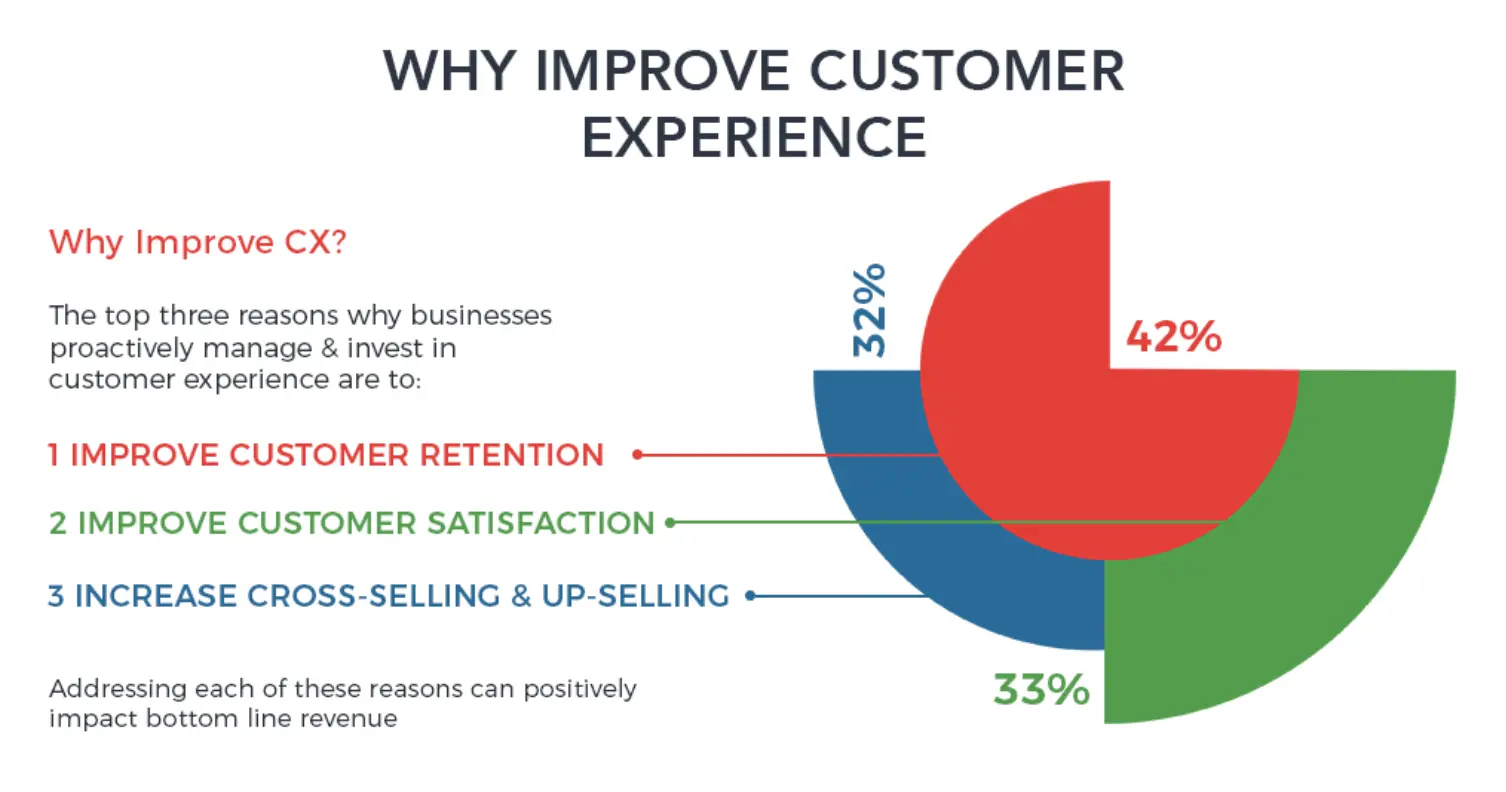 WHY IMPROVE CUSTOMER EXPERIENCE

Why Improve CX?

The top three reasons why businesses proactively manage & invest in customer experience are to:

1 IMPROVE CUSTOMER RETENTION

2 IMPROVE CUSTOMER SATISFACTION

3 INCREASE CROSS-SELLING & UP-SELLING

Addressing each of these reasons can positively impact bottom line revenue

32%

42%

33%